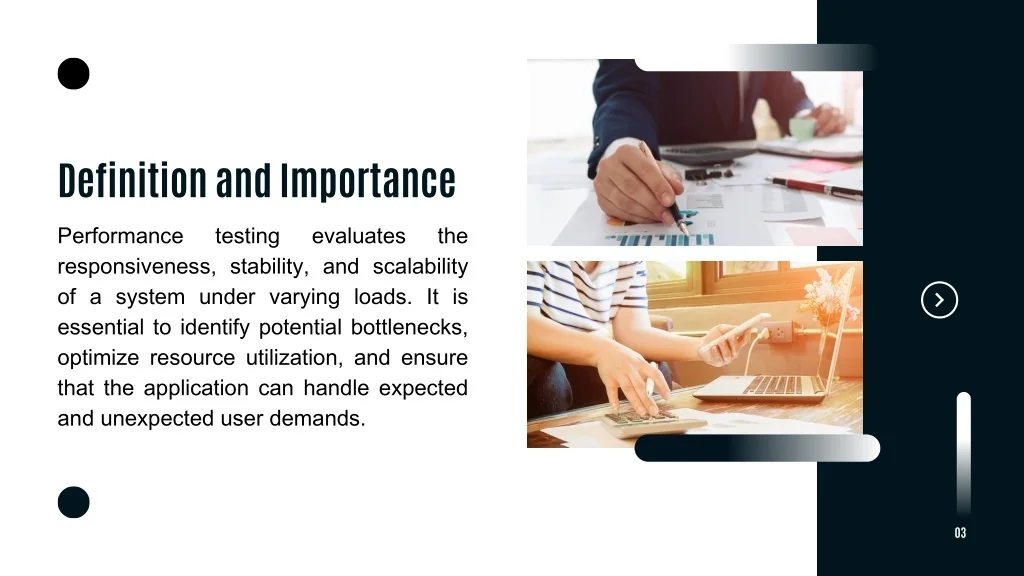 Definition and Importance

Performance testing evaluates the responsiveness, stability, and scalability of a system under varying loads. It is essential to identify potential bottlenecks, optimize resource utilization, and ensure that the application can handle expected and unexpected user demands.

03